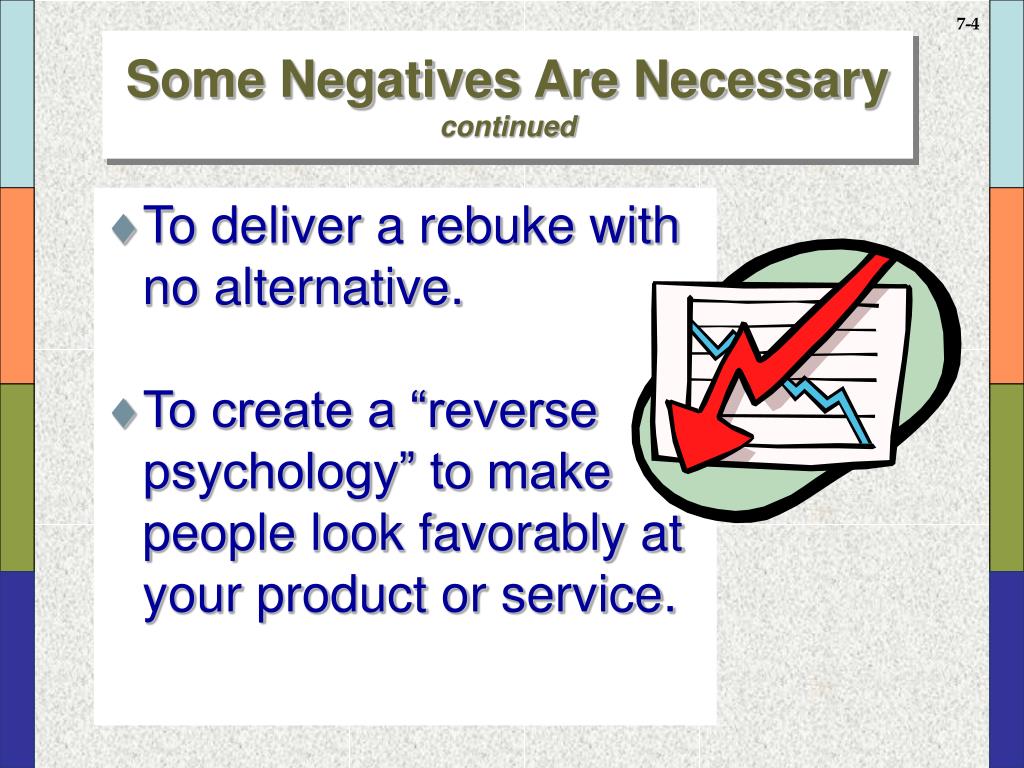 7-4

Some Negatives Are Necessary
continued

♦ To deliver a rebuke with no alternative.

♦ To create a “reverse psychology” to make people look favorably at your product or service.